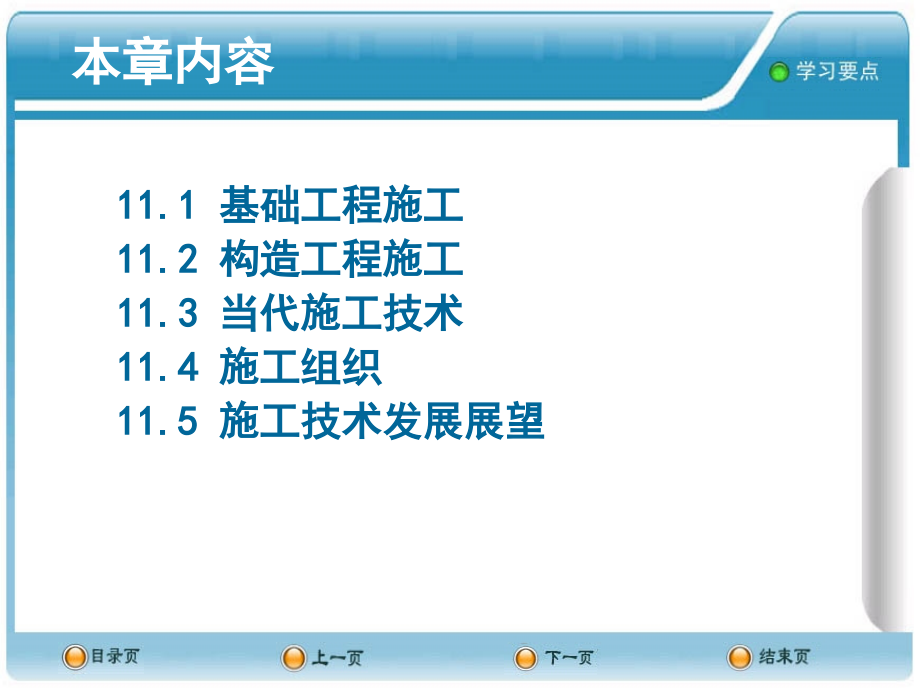 本章内容

学习要点

11.1 基础工程施工
11.2 构造工程施工
11.3 当代施工技术
11.4 施工组织
11.5 施工技术发展展望

目录页
上一页
下一页
结束页